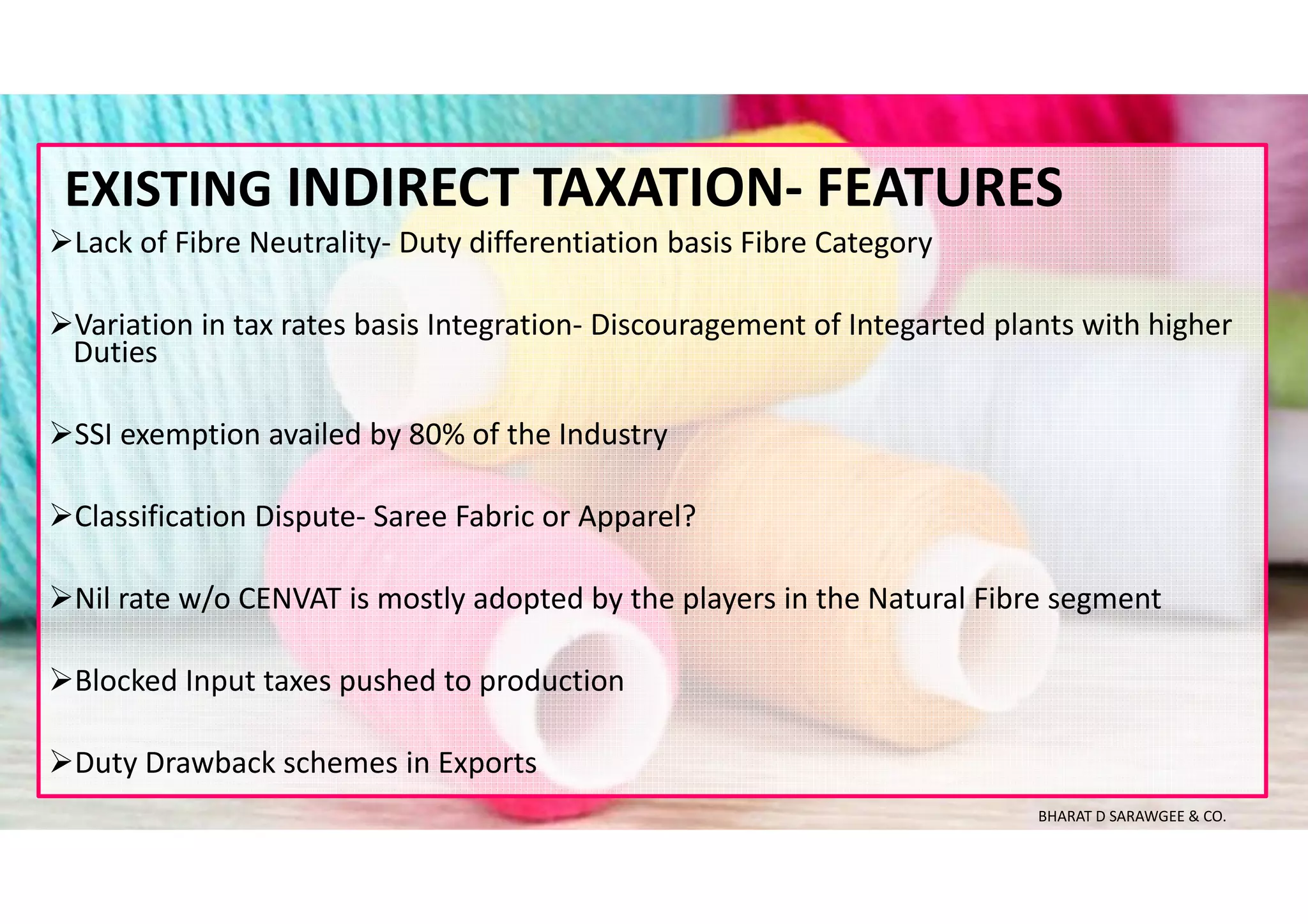 EXISTING INDIRECT TAXATION- FEATURES

➢Lack of Fibre Neutrality- Duty differentiation basis Fibre Category

➢Variation in tax rates basis Integration- Discouragement of Integarted plants with higher Duties

➢SSI exemption availed by 80% of the Industry

➢Classification Dispute- Saree Fabric or Apparel?

➢Nil rate w/o CENVAT is mostly adopted by the players in the Natural Fibre segment

➢Blocked Input taxes pushed to production

➢Duty Drawback schemes in Exports

BHARAT D SARAWGEE & CO.